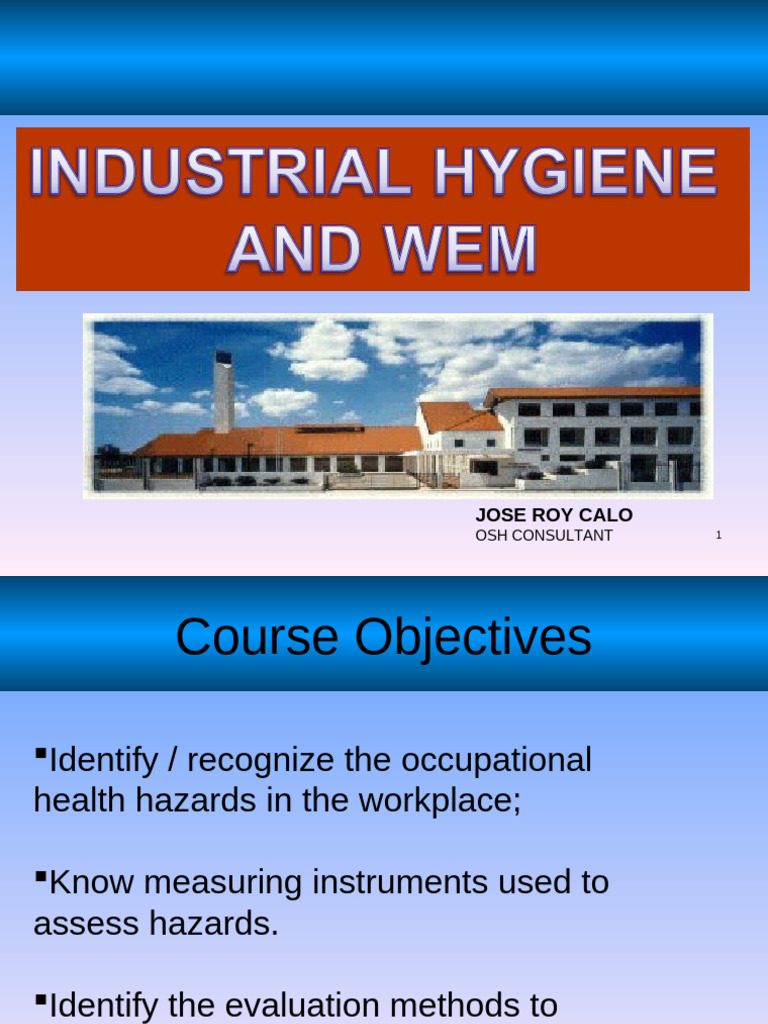 INDUSTRIAL HYGIENE AND WEM

JOSE ROY CALO
OSH CONSULTANT

1

Course Objectives

▪Identify / recognize the occupational health hazards in the workplace;

▪Know measuring instruments used to assess hazards.

▪Identify the evaluation methods to